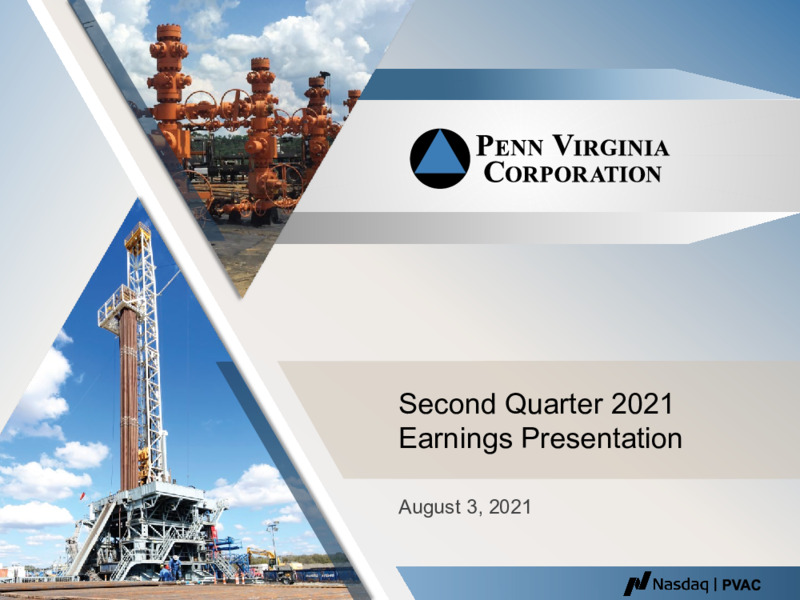 PENN VIRGINIA CORPORATION

Second Quarter 2021 Earnings Presentation

August 3, 2021

Nasdaq | PVAC